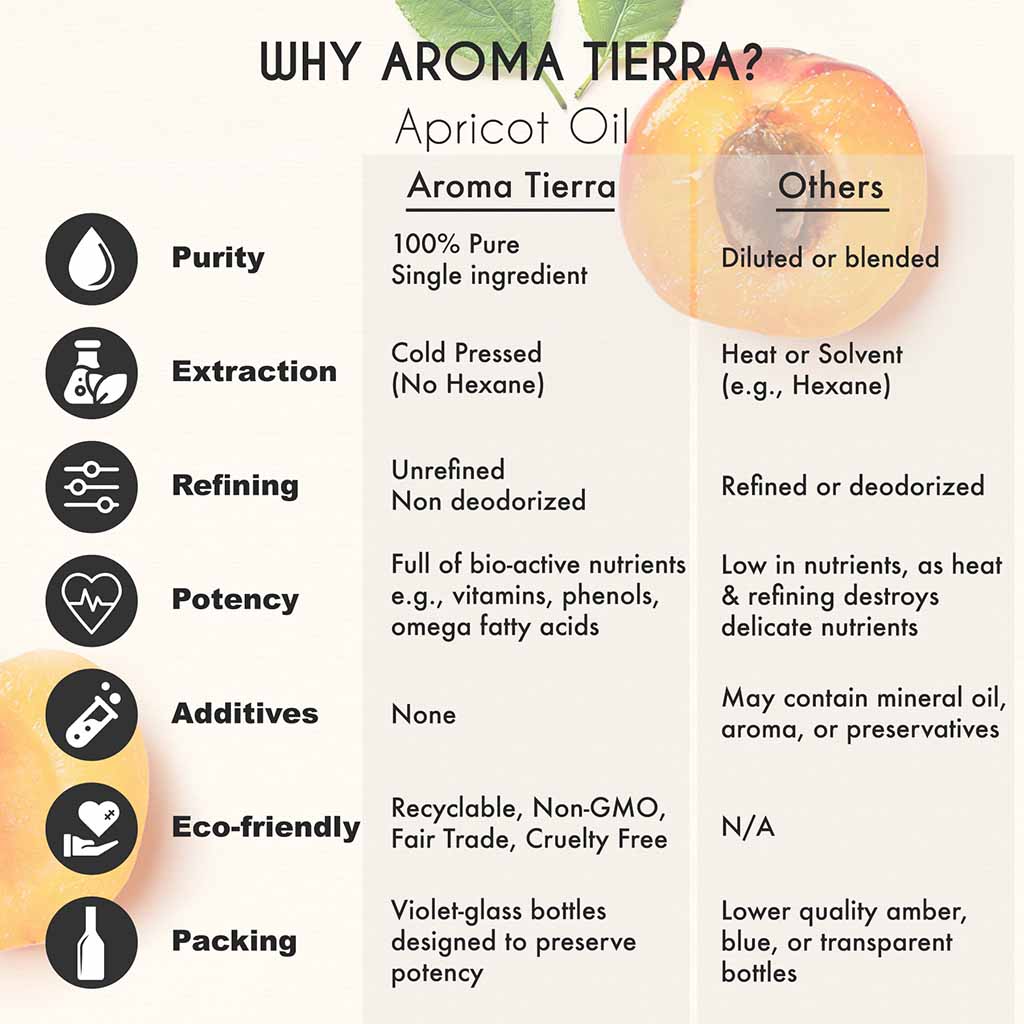 WHY AROMA TIERRA?

Apricot Oil

| | Aroma Tierra | Others |
|---|---|---|
| Purity | 100% Pure Single ingredient | Diluted or blended |
| Extraction | Cold Pressed (No Hexane) | Heat or Solvent (e.g., Hexane) |
| Refining | Unrefined Non deodorized | Refined or deodorized |
| Potency | Full of bio-active nutrients e.g., vitamins, phenols, omega fatty acids | Low in nutrients, as heat & refining destroys delicate nutrients |
| Additives | None | May contain mineral oil, aroma, or preservatives |
| Eco-friendly | Recyclable, Non-GMO, Fair Trade, Cruelty Free | N/A |
| Packing | Violet-glass bottles designed to preserve potency | Lower quality amber, blue, or transparent bottles |